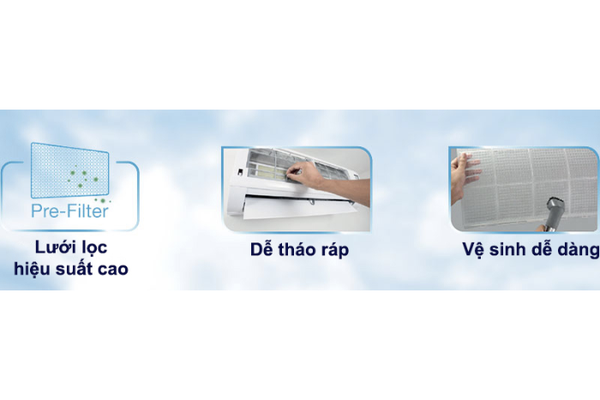 Pre-Filter

Lưới lọc hiệu suất cao

Dễ tháo ráp

Vệ sinh dễ dàng